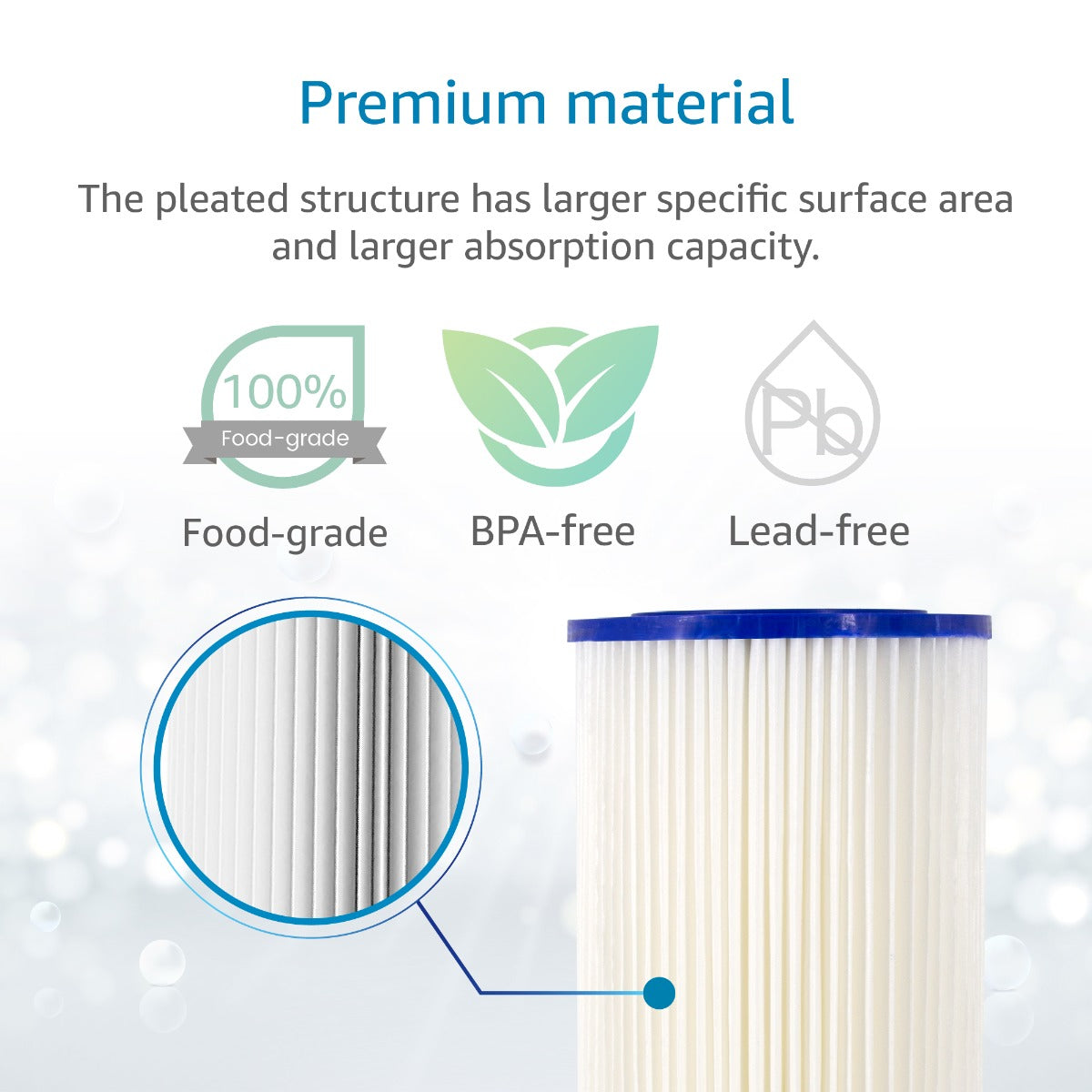 Premium material

The pleated structure has larger specific surface area and larger absorption capacity.

100%
Food-grade

Pb

Food-grade

BPA-free

Lead-free